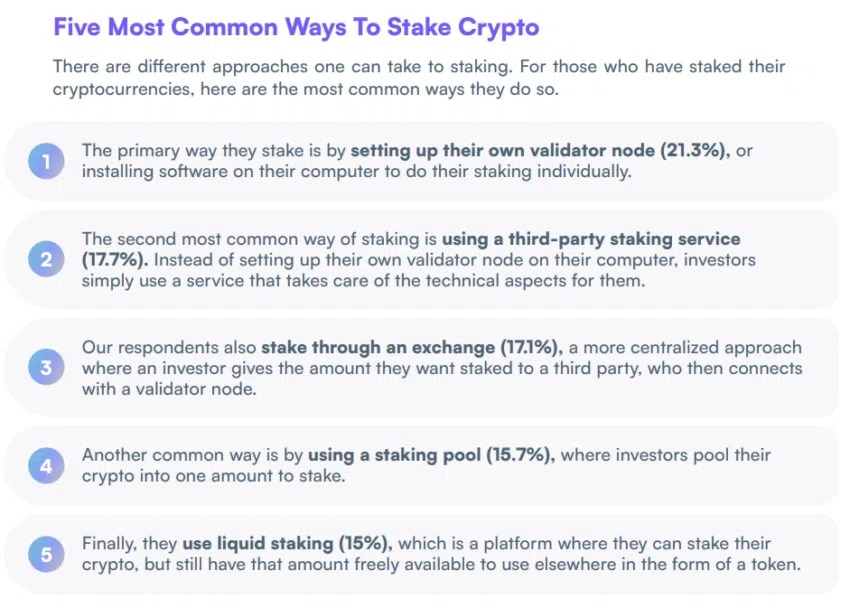 Five Most Common Ways To Stake Crypto

There are different approaches one can take to staking. For those who have staked their cryptocurrencies, here are the most common ways they do so.

1 The primary way they stake is by setting up their own validator node (21.3%), or installing software on their computer to do their staking individually.

2 The second most common way of staking is using a third-party staking service (17.7%). Instead of setting up their own validator node on their computer, investors simply use a service that takes care of the technical aspects for them.

3 Our respondents also stake through an exchange (17.1%), a more centralized approach where an investor gives the amount they want staked to a third party, who then connects with a validator node.

4 Another common way is by using a staking pool (15.7%), where investors pool their crypto into one amount to stake.

5 Finally, they use liquid staking (15%), which is a platform where they can stake their crypto, but still have that amount freely available to use elsewhere in the form of a token.